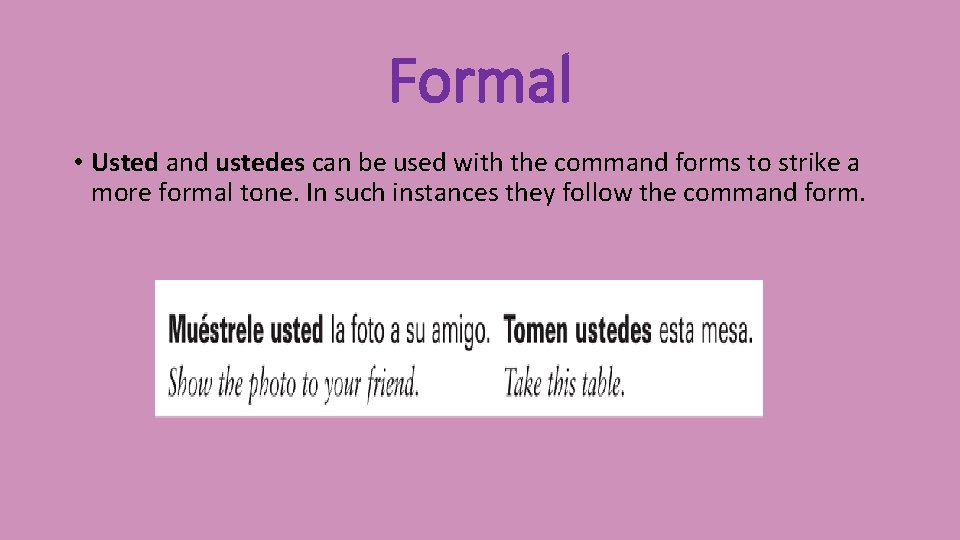 Formal

• Usted and ustedes can be used with the command forms to strike a more formal tone. In such instances they follow the command form.

Muéstrele usted la foto a su amigo.
Show the photo to your friend.

Tomen ustedes esta mesa.
Take this table.